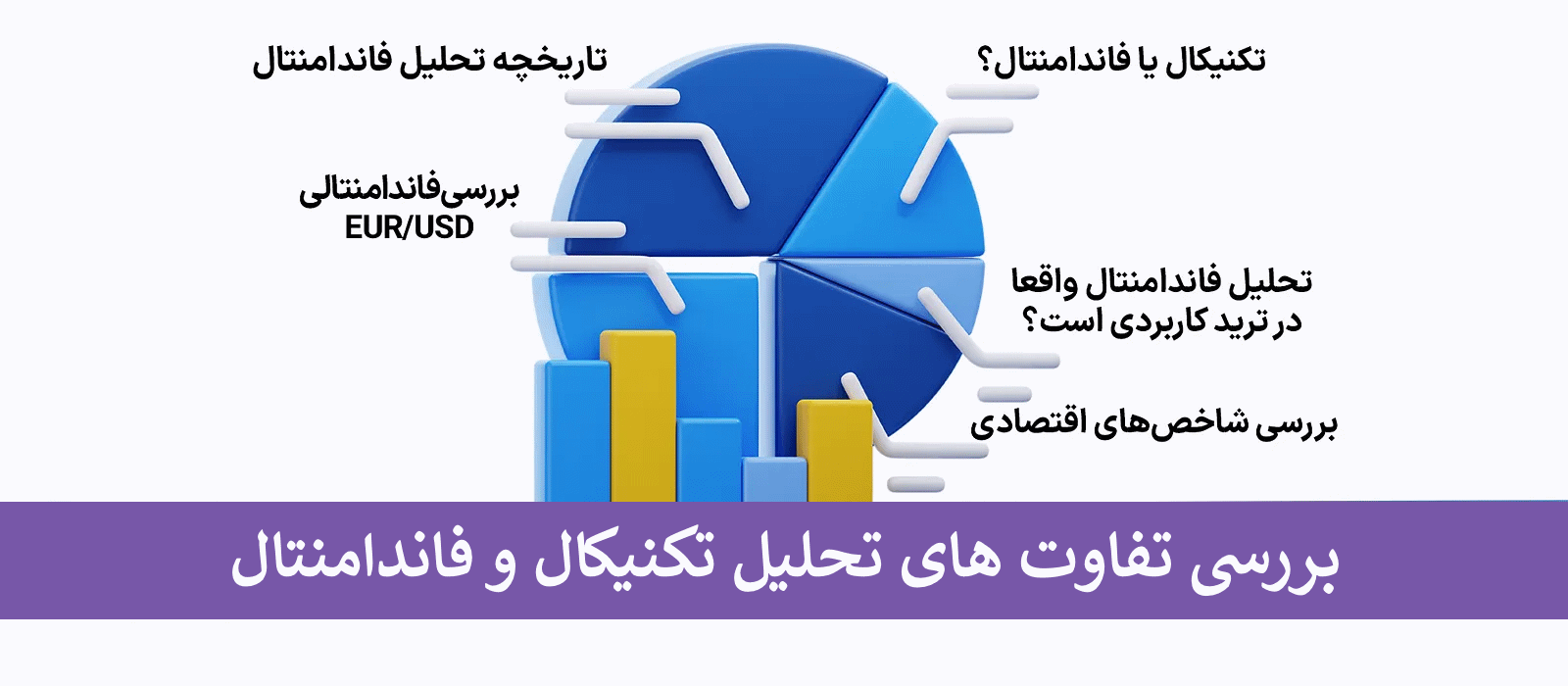 تکنیکال یا فاندامنتال؟

تاریخچه تحلیل فاندامنتال

بررسی‌فاندامنتالی EUR/USD

تحلیل فاندامنتال واقعا در ترید کاربردی است؟

بررسی شاخص‌های اقتصادی

بررسی تفاوت های تحلیل تکنیکال و فاندامنتال